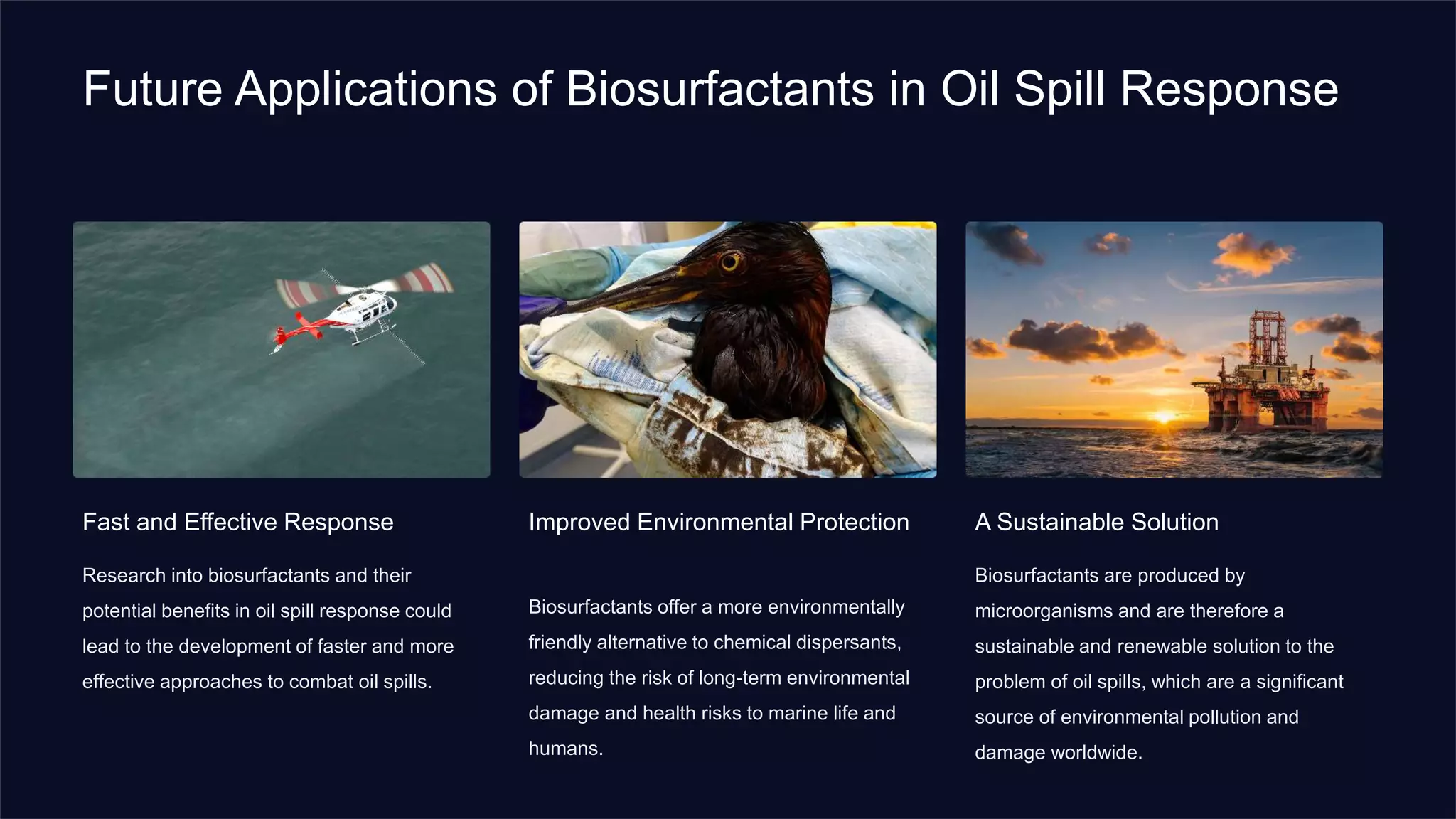 Future Applications of Biosurfactants in Oil Spill Response

Fast and Effective Response

Research into biosurfactants and their potential benefits in oil spill response could lead to the development of faster and more effective approaches to combat oil spills.

Improved Environmental Protection

Biosurfactants offer a more environmentally friendly alternative to chemical dispersants, reducing the risk of long-term environmental damage and health risks to marine life and humans.

A Sustainable Solution

Biosurfactants are produced by microorganisms and are therefore a sustainable and renewable solution to the problem of oil spills, which are a significant source of environmental pollution and damage worldwide.